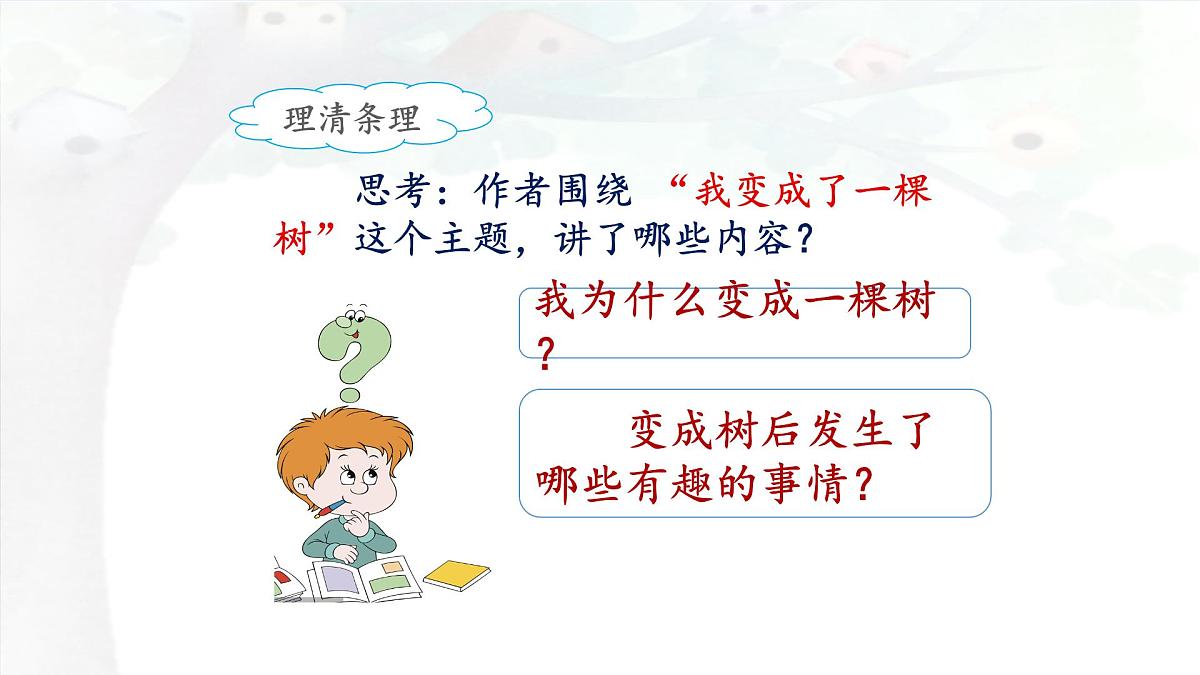 理清条理

思考：作者围绕 “我变成了一棵树”这个主题，讲了哪些内容？

我为什么变成一棵树？

变成树后发生了哪些有趣的事情？